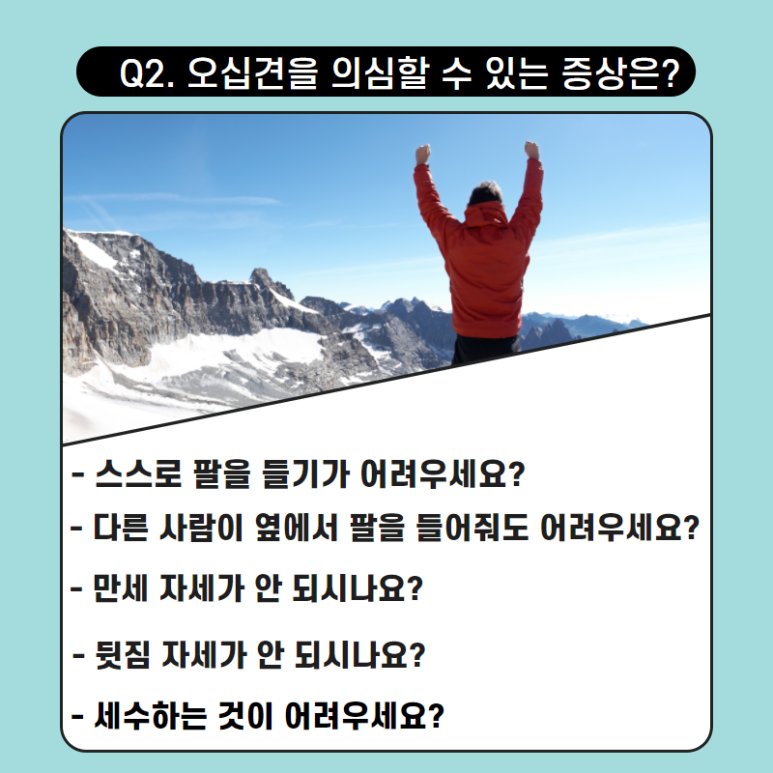 Q2. 오십견을 의심할 수 있는 증상은?

- 스스로 팔을 들기가 어려우세요?

- 다른 사람이 옆에서 팔을 들어줘도 어려우세요?

- 만세 자세가 안 되시나요?

- 뒷짐 자세가 안 되시나요?

- 세수하는 것이 어려우세요?